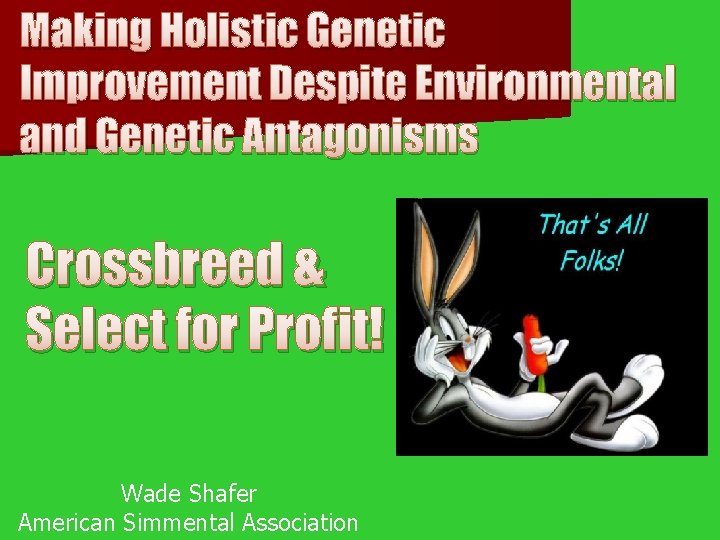 Making Holistic Genetic Improvement Despite Environmental and Genetic Antagonisms

Crossbreed & Select for Profit!

That's All Folks!

Wade Shafer
American Simmental Association